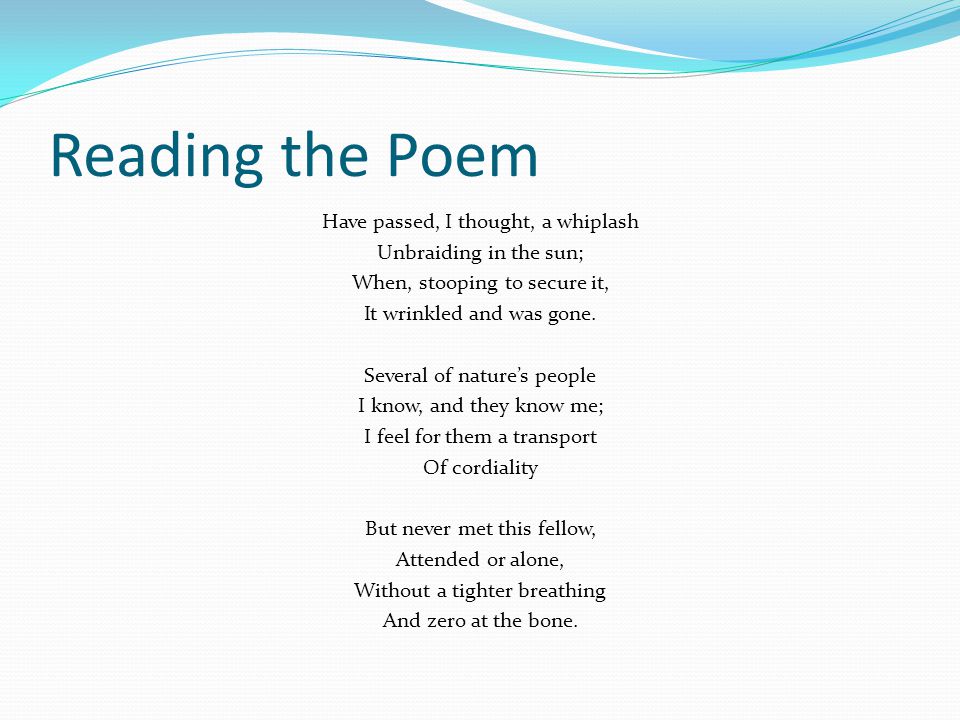 Reading the Poem

Have passed, I thought, a whiplash
Unbraiding in the sun;
When, stooping to secure it,
It wrinkled and was gone.

Several of nature's people
I know, and they know me;
I feel for them a transport
Of cordiality

But never met this fellow,
Attended or alone,
Without a tighter breathing
And zero at the bone.